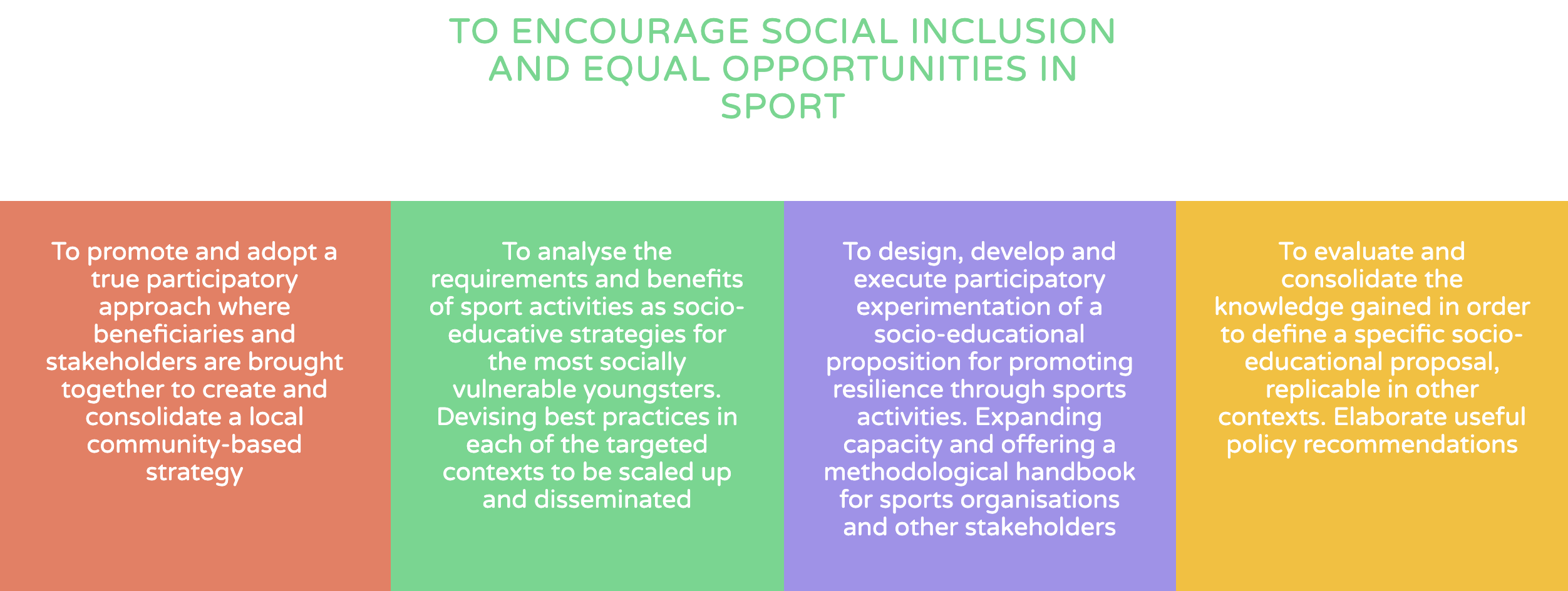 TO ENCOURAGE SOCIAL INCLUSION AND EQUAL OPPORTUNITIES IN SPORT

To promote and adopt a true participatory approach where beneficiaries and stakeholders are brought together to create and consolidate a local community-based strategy

To analyse the requirements and benefits of sport activities as socio-educative strategies for the most socially vulnerable youngsters. Devising best practices in each of the targeted contexts to be scaled up and disseminated

To design, develop and execute participatory experimentation of a socio-educational proposition for promoting resilience through sports activities. Expanding capacity and offering a methodological handbook for sports organisations and other stakeholders

To evaluate and consolidate the knowledge gained in order to define a specific socio-educational proposal, replicable in other contexts. Elaborate useful policy recommendations